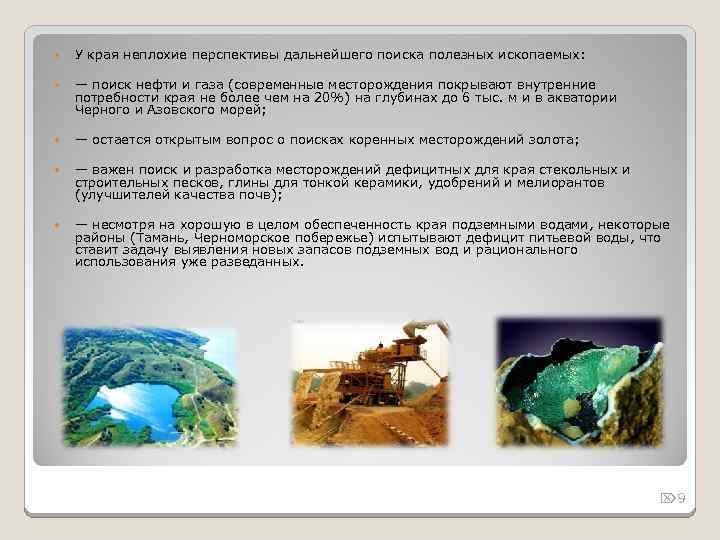 У края неплохие перспективы дальнейшего поиска полезных ископаемых:

— поиск нефти и газа (современные месторождения покрывают внутренние потребности края не более чем на 20%) на глубинах до 6 тыс. м и в акватории Черного и Азовского морей;

— остается открытым вопрос о поисках коренных месторождений золота;

— важен поиск и разработка месторождений дефицитных для края стекольных и строительных песков, глины для тонкой керамики, удобрений и мелиорантов (улучшителей качества почв);

— несмотря на хорошую в целом обеспеченность края подземными водами, некоторые районы (Тамань, Черноморское побережье) испытывают дефицит питьевой воды, что ставит задачу выявления новых запасов подземных вод и рационального использования уже разведанных.

9